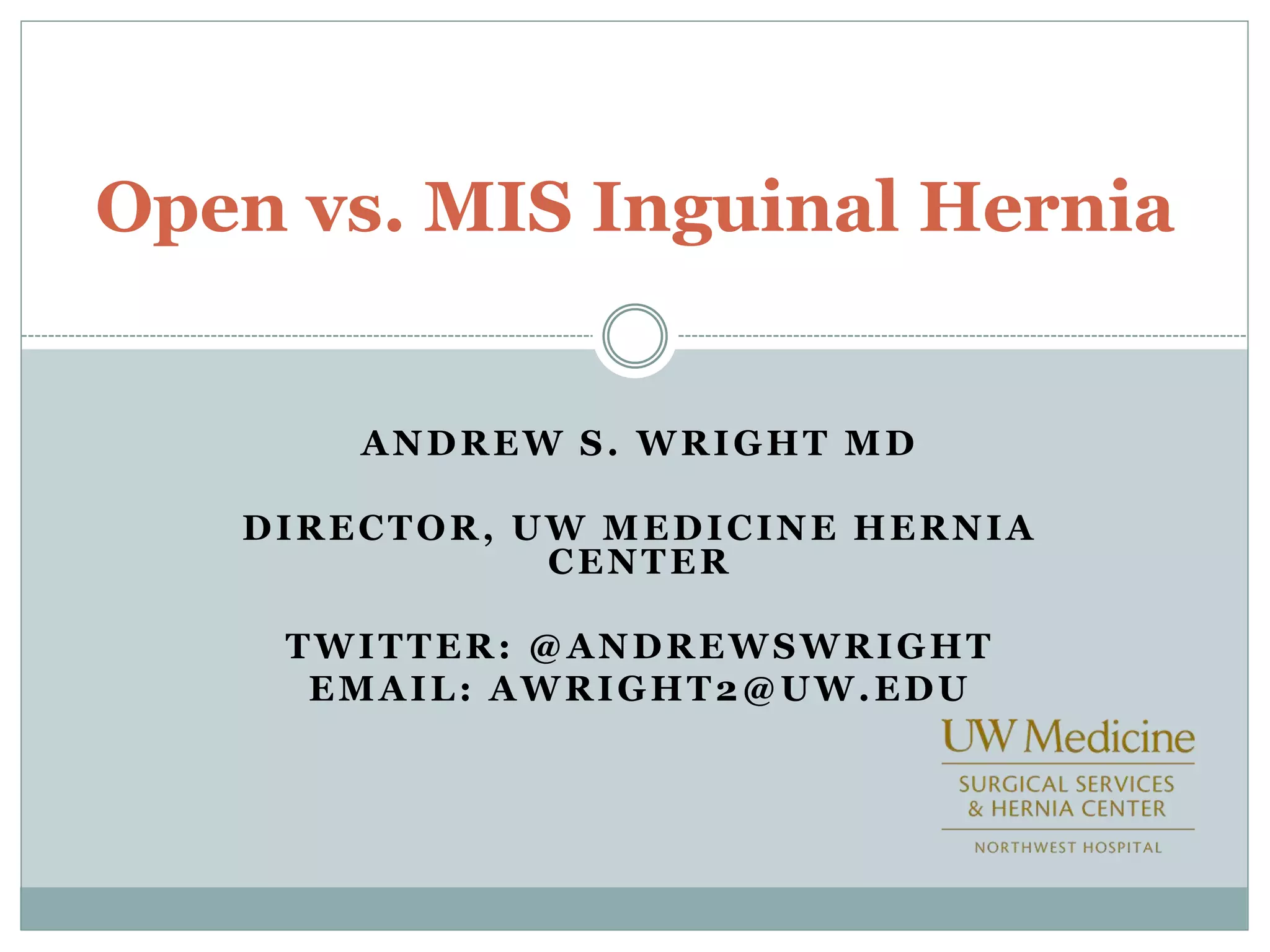 Open vs. MIS Inguinal Hernia

ANDREW S. WRIGHT MD

DIRECTOR, UW MEDICINE HERNIA CENTER

TWITTER: @ANDREWSWRIGHT
EMAIL: AWRIGHT2@UW.EDU

UW Medicine
SURGICAL SERVICES
& HERNIA CENTER
NORTHWEST HOSPITAL